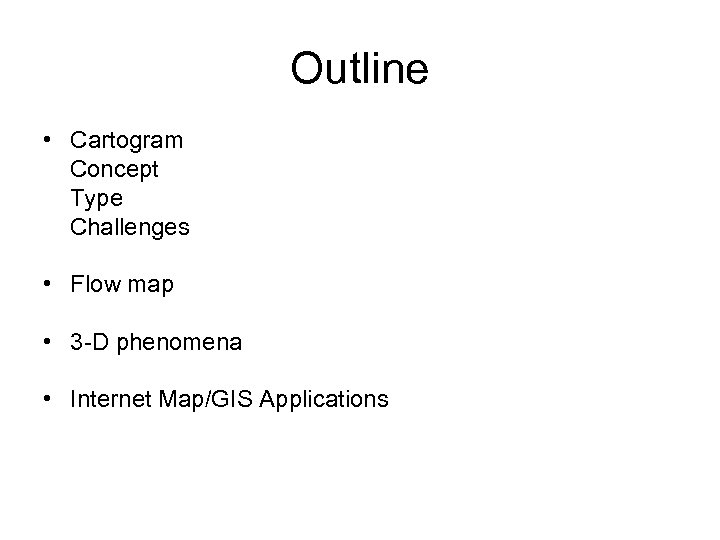 Outline

• Cartogram
Concept
Type
Challenges

• Flow map

• 3-D phenomena

• Internet Map/GIS Applications